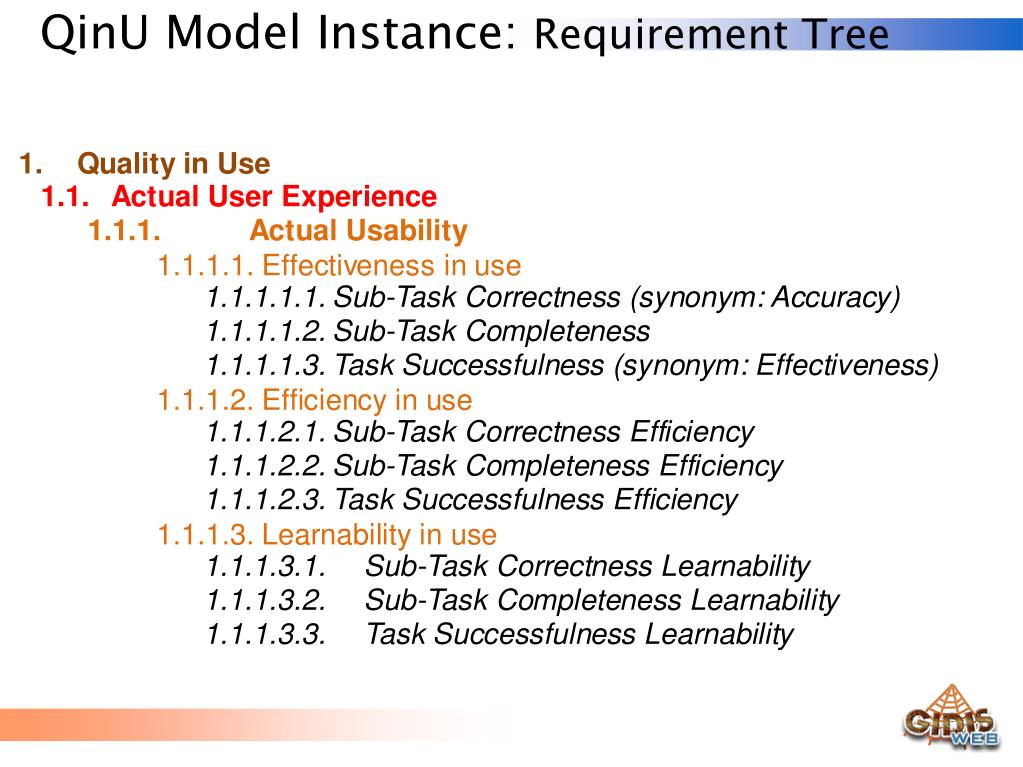 QinU Model Instance: Requirement Tree

1. Quality in Use
1.1. Actual User Experience
1.1.1. Actual Usability
1.1.1.1. Effectiveness in use
1.1.1.1.1. Sub-Task Correctness (synonym: Accuracy)
1.1.1.1.2. Sub-Task Completeness
1.1.1.1.3. Task Successfulness (synonym: Effectiveness)
1.1.1.2. Efficiency in use
1.1.1.2.1. Sub-Task Correctness Efficiency
1.1.1.2.2. Sub-Task Completeness Efficiency
1.1.1.2.3. Task Successfulness Efficiency
1.1.1.3. Learnability in use
1.1.1.3.1. Sub-Task Correctness Learnability
1.1.1.3.2. Sub-Task Completeness Learnability
1.1.1.3.3. Task Successfulness Learnability

GIDIS WEB